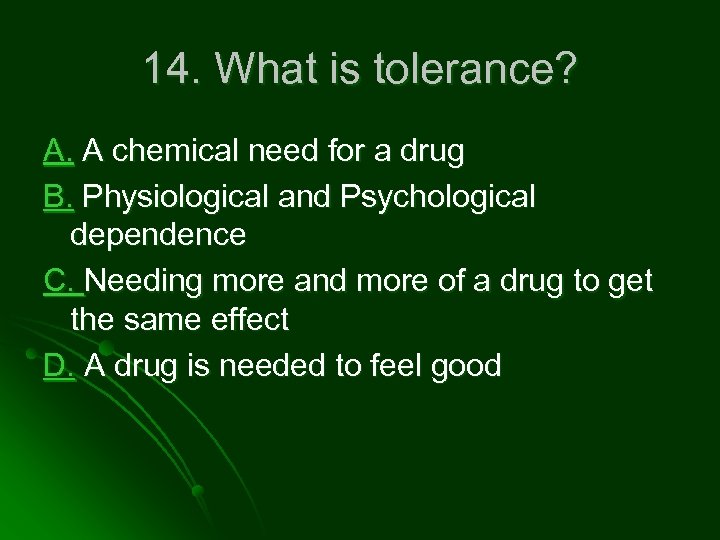 14. What is tolerance?

A. A chemical need for a drug

B. Physiological and Psychological dependence

C. Needing more and more of a drug to get the same effect

D. A drug is needed to feel good